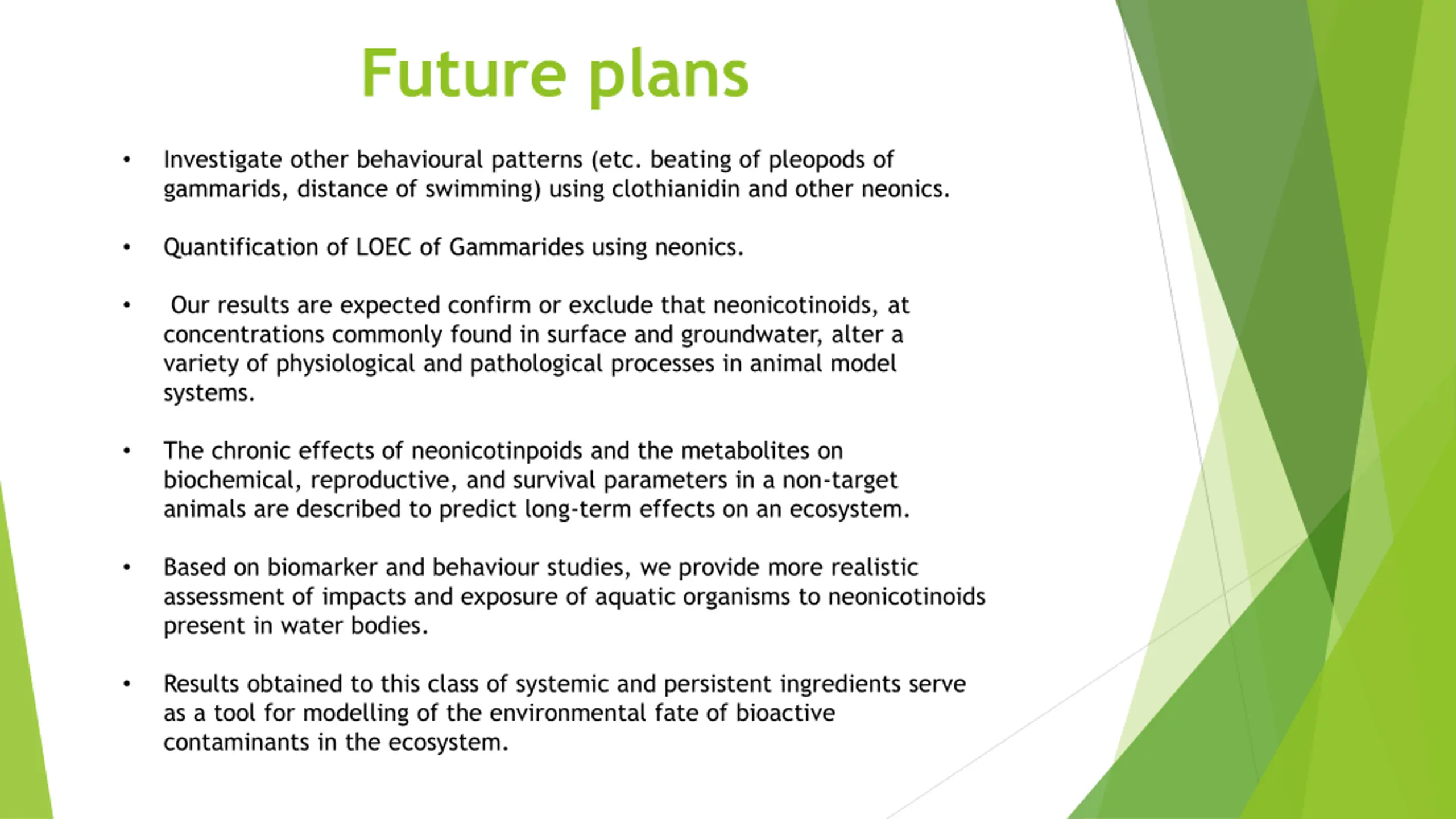 Future plans

• Investigate other behavioural patterns (etc. beating of pleopods of gammarids, distance of swimming) using clothianidin and other neonics.

• Quantification of LOEC of Gammarides using neonics.

• Our results are expected confirm or exclude that neonicotinoids, at concentrations commonly found in surface and groundwater, alter a variety of physiological and pathological processes in animal model systems.

• The chronic effects of neonicotinpoids and the metabolites on biochemical, reproductive, and survival parameters in a non-target animals are described to predict long-term effects on an ecosystem.

• Based on biomarker and behaviour studies, we provide more realistic assessment of impacts and exposure of aquatic organisms to neonicotinoids present in water bodies.

• Results obtained to this class of systemic and persistent ingredients serve as a tool for modelling of the environmental fate of bioactive contaminants in the ecosystem.